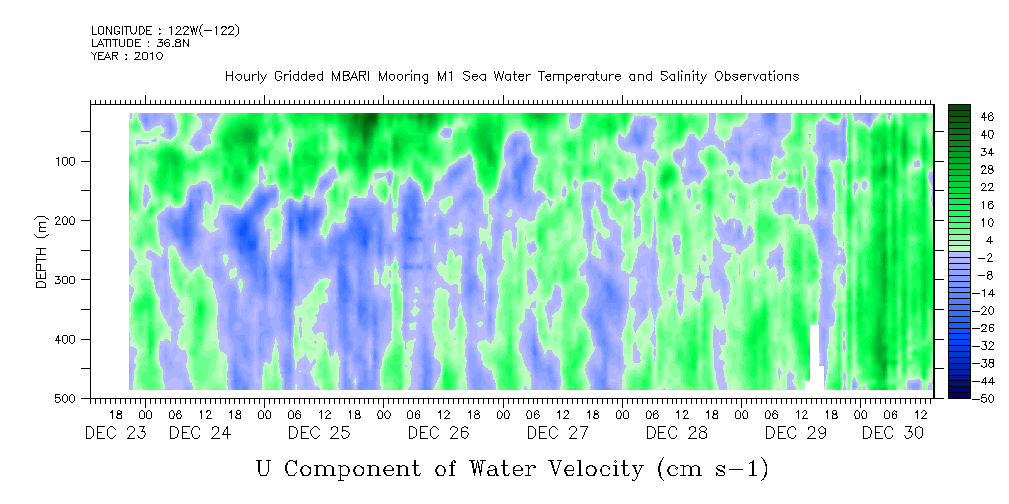 LONGITUDE : 122W(-122)
LATITUDE : 36.8N
YEAR : 2010

Hourly Gridded MBARI Mooring M1 Sea Water Temperature and Salinity Observations

DEPTH (m)

100
200
300
400
500

46
40
34
28
22
16
10
4
-2
-8
-14
-20
-26
-32
-38
-44
-50

18 00 06 12 18 00 06 12 18 00 06 12 18 00 06 12 18 00 06 12 18 00 06 12 18 00 06 12 18 00 06 12

DEC 23 DEC 24 DEC 25 DEC 26 DEC 27 DEC 28 DEC 29 DEC 30

U Component of Water Velocity (cm s-1)